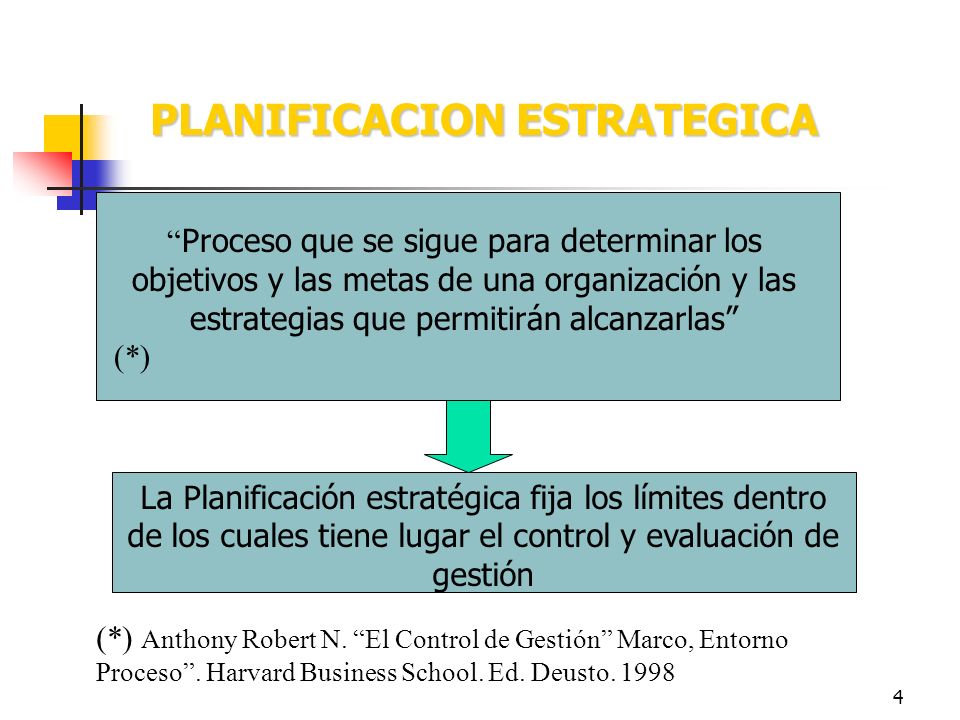 PLANIFICACION ESTRATEGICA

“Proceso que se sigue para determinar los objetivos y las metas de una organización y las estrategias que permitirán alcanzarlas”
(*)

La Planificación estratégica fija los límites dentro de los cuales tiene lugar el control y evaluación de gestión

(*) Anthony Robert N. “El Control de Gestión” Marco, Entorno Proceso”. Harvard Business School. Ed. Deusto. 1998

4